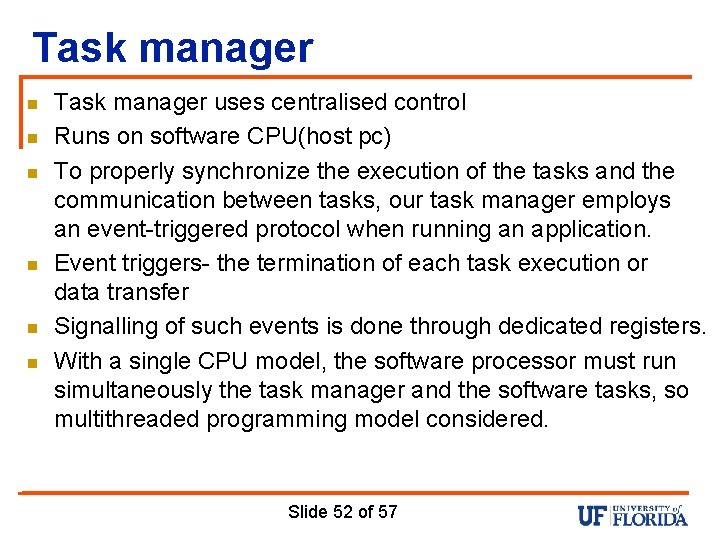 Task manager

- Task manager uses centralised control
- Runs on software CPU(host pc)
- To properly synchronize the execution of the tasks and the communication between tasks, our task manager employs an event-triggered protocol when running an application.
- Event triggers- the termination of each task execution or data transfer
- Signalling of such events is done through dedicated registers.
- With a single CPU model, the software processor must run simultaneously the task manager and the software tasks, so multithreaded programming model considered.

Slide 52 of 57

UF UNIVERSITY of FLORIDA